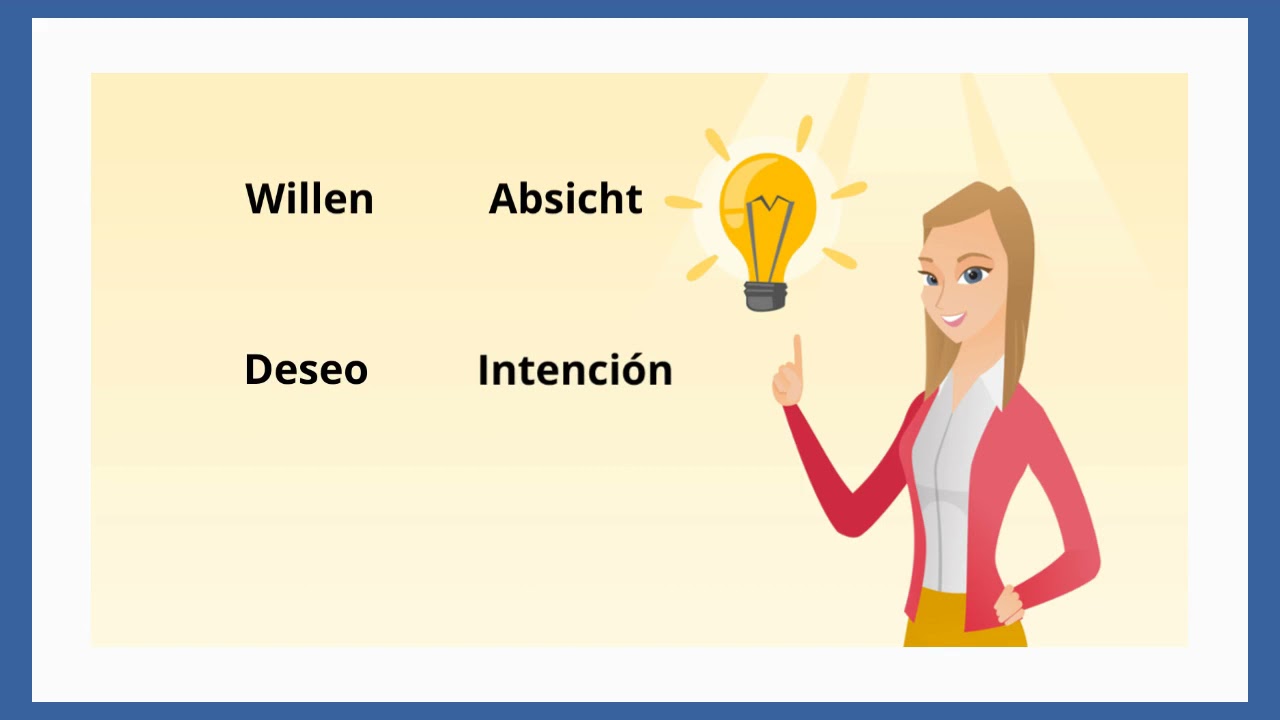 Willen Absicht

Deseo Intención